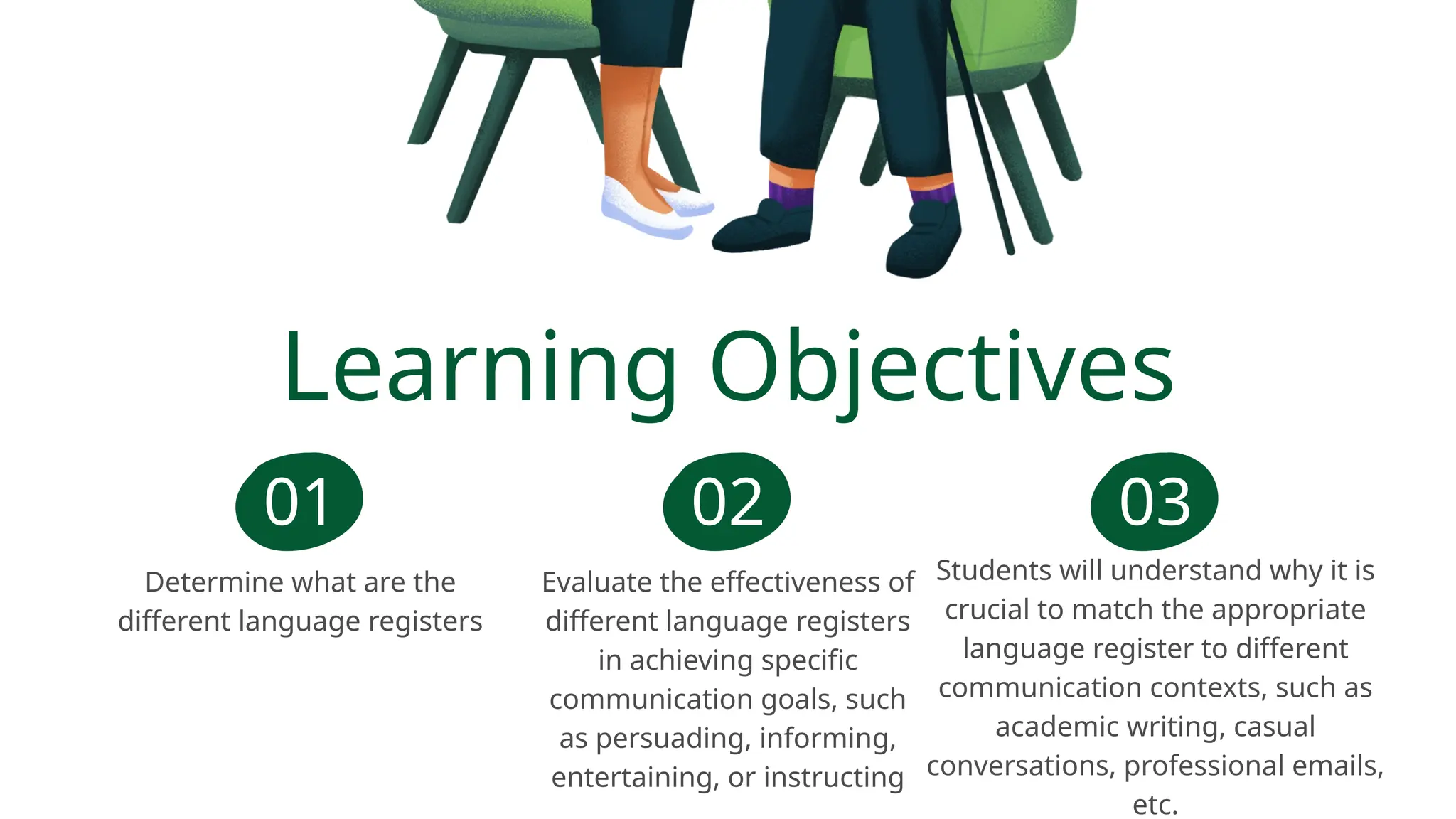 Learning Objectives

01

Determine what are the different language registers

02

Evaluate the effectiveness of different language registers in achieving specific communication goals, such as persuading, informing, entertaining, or instructing

03

Students will understand why it is crucial to match the appropriate language register to different communication contexts, such as academic writing, casual conversations, professional emails, etc.